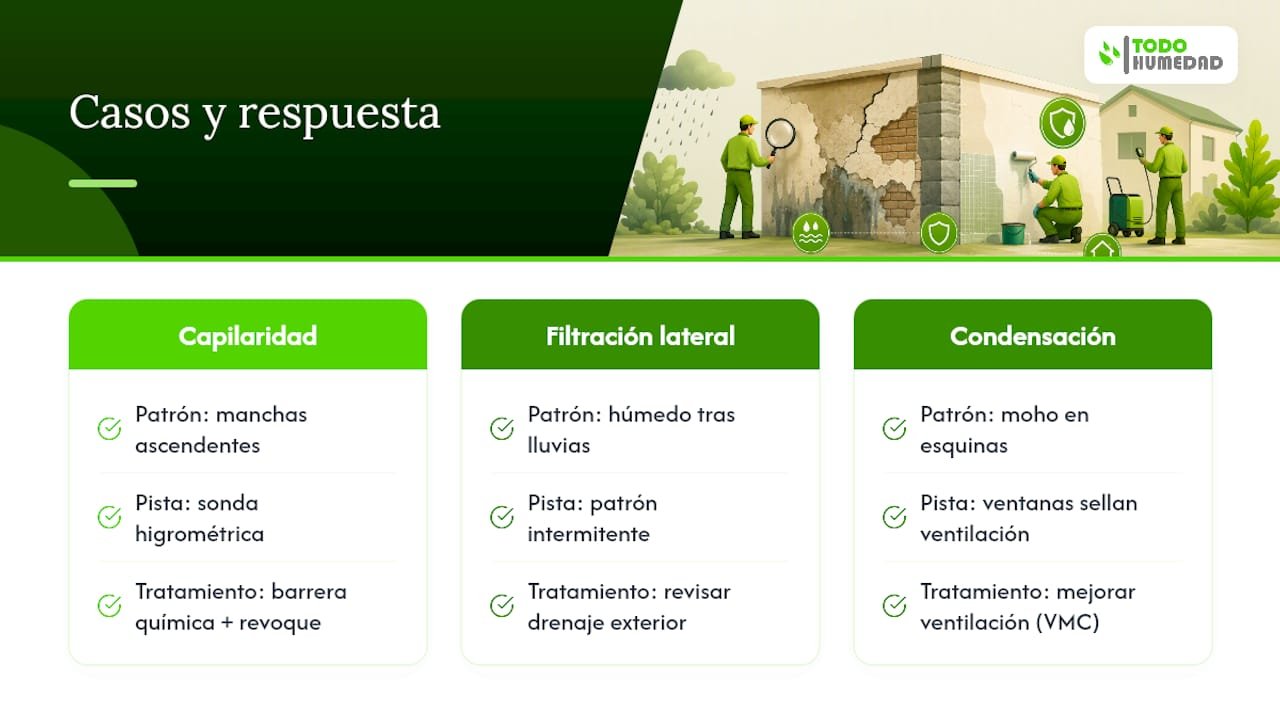 Casos y respuesta

TODO HUMEDAD

Capilaridad

Patrón: manchas ascendentes

Pista: sonda higrométrica

Tratamiento: barrera química + revoque

Filtración lateral

Patrón: húmedo tras lluvias

Pista: patrón intermitente

Tratamiento: revisar drenaje exterior

Condensación

Patrón: moho en esquinas

Pista: ventanas sellan ventilación

Tratamiento: mejorar ventilación (VMC)